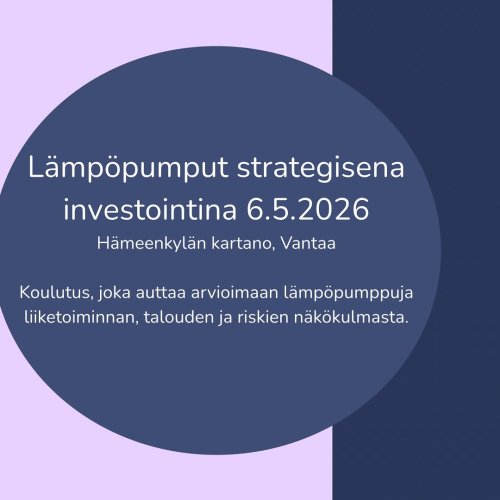 Lämpöpumput strategisena investointina 6.5.2026
Hämeenkylän kartano, Vantaa

Koulutus, joka auttaa arvioimaan lämpöpumppuja liiketoiminnan, talouden ja riskien näkökulmasta.